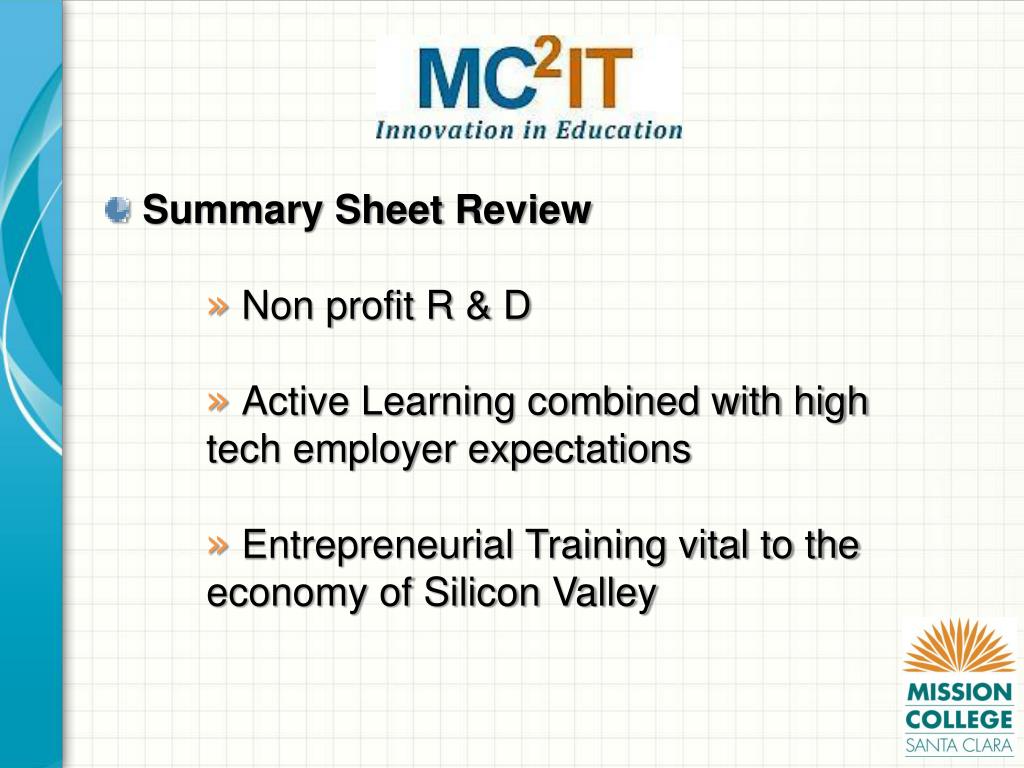 MC$^2$IT
Innovation in Education

Summary Sheet Review

» Non profit R & D

» Active Learning combined with high tech employer expectations

» Entrepreneurial Training vital to the economy of Silicon Valley

MISSION COLLEGE
SANTA CLARA